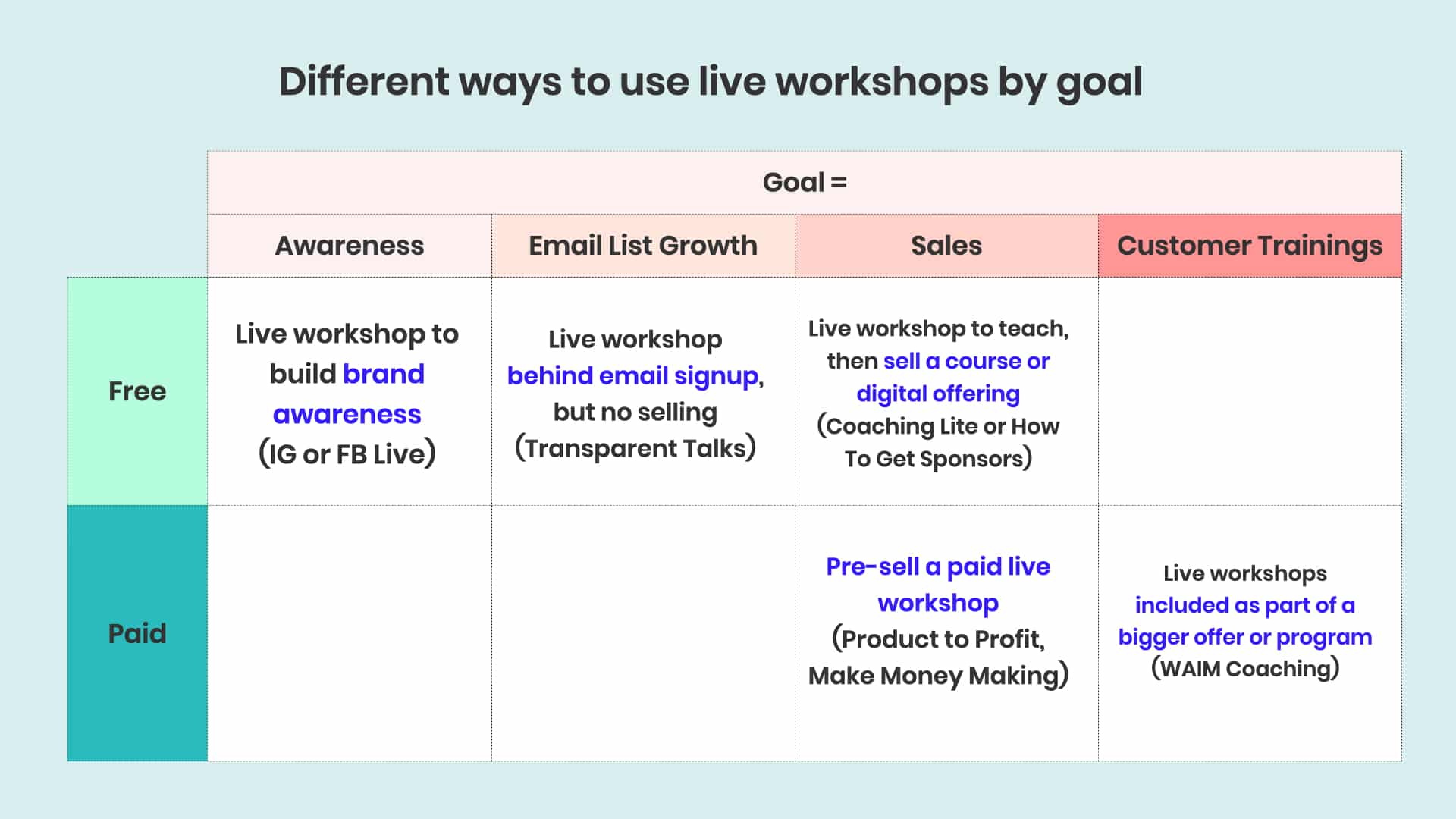 Different ways to use live workshops by goal

| | Goal = | | | |
|---|---|---|---|---|
| | Awareness | Email List Growth | Sales | Customer Trainings |
| Free | Live workshop to build brand awareness (IG or FB Live) | Live workshop behind email signup, but no selling (Transparent Talks) | Live workshop to teach, then sell a course or digital offering (Coaching Lite or How To Get Sponsors) | |
| Paid | | | Pre-sell a paid live workshop (Product to Profit, Make Money Making) | Live workshops included as part of a bigger offer or program (WAIM Coaching) |